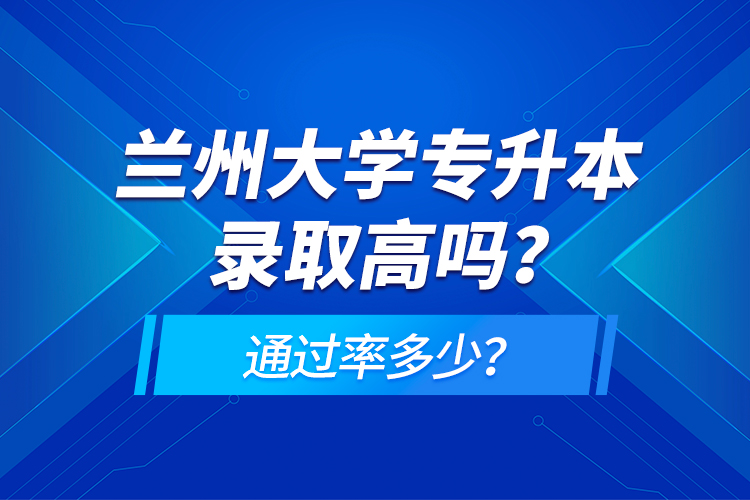 兰州大学专升本录取高吗？

通过率多少？